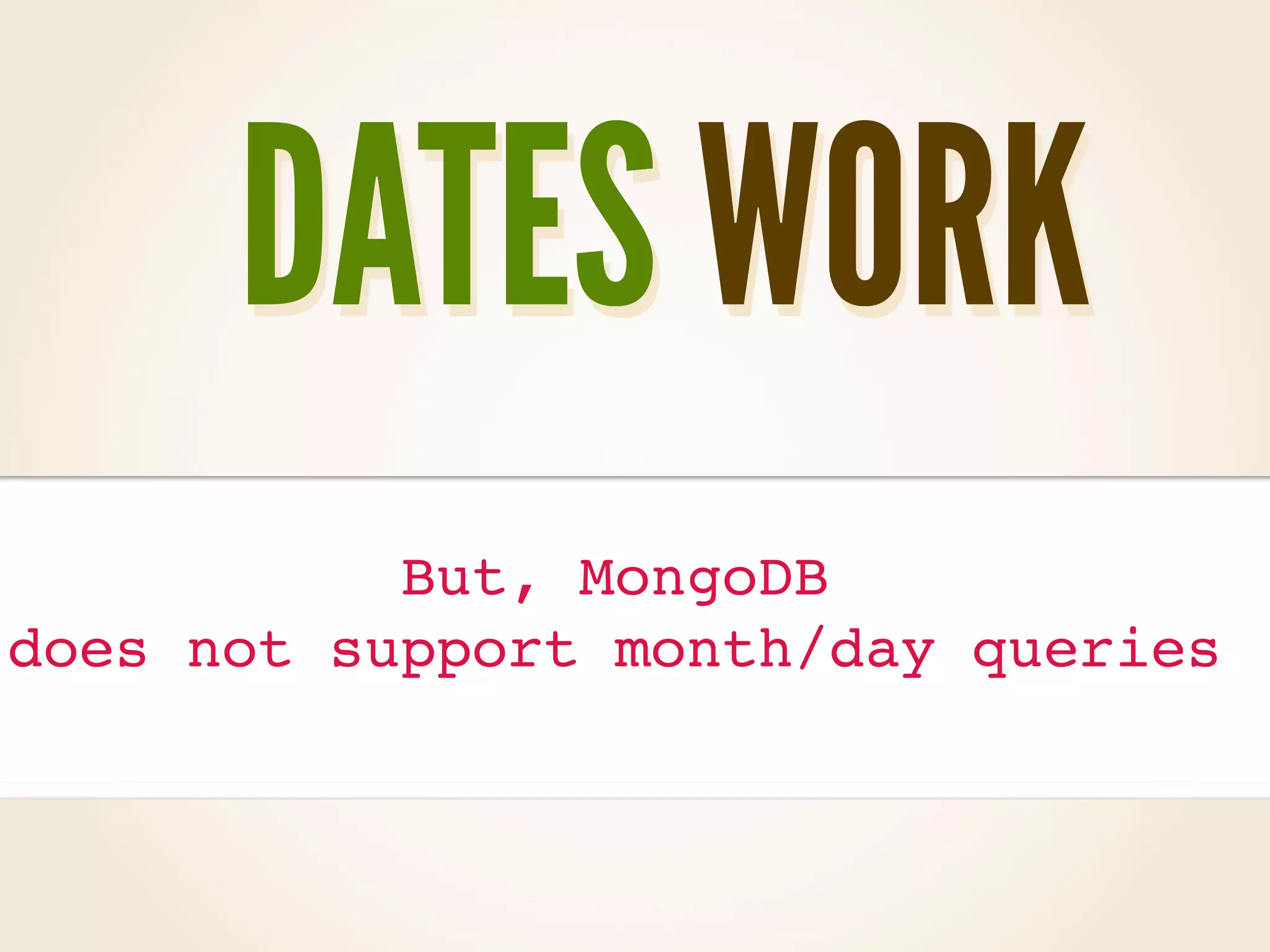 DATES WORK

But, MongoDB
does not support month/day queries